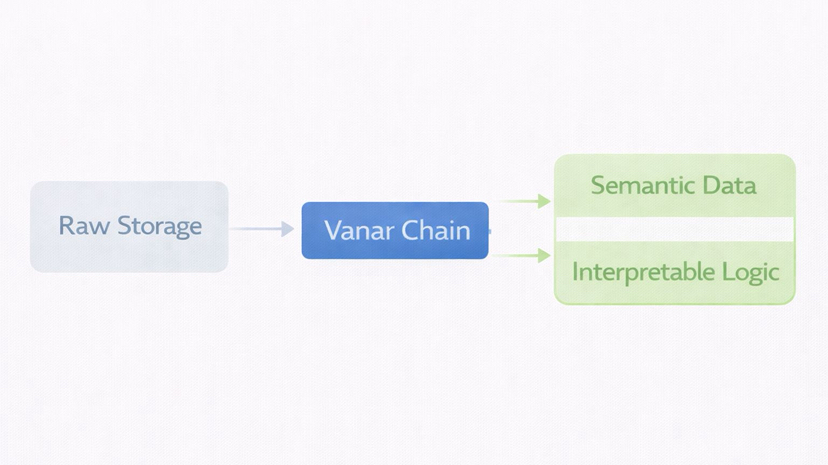 Raw Storage

Vanar Chain

Semantic Data

Interpretable Logic